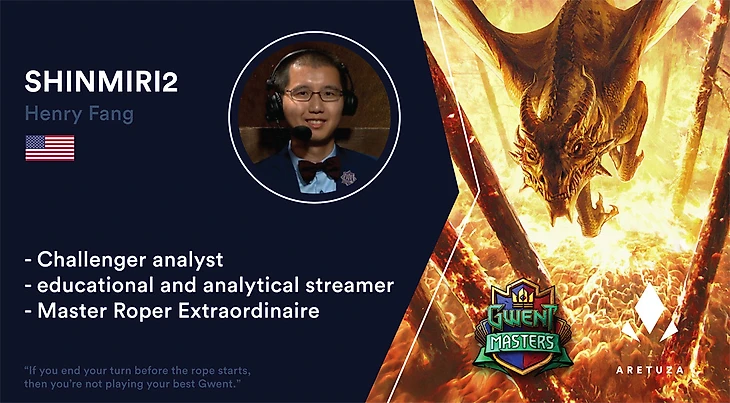 SHINMIRI2
Henry Fang

- Challenger analyst
- educational and analytical streamer
- Master Roper Extraordinaire

"If you end your turn before the rope starts, then you're not playing your best Gwent."

GWENT MASTERS

ARETUZA